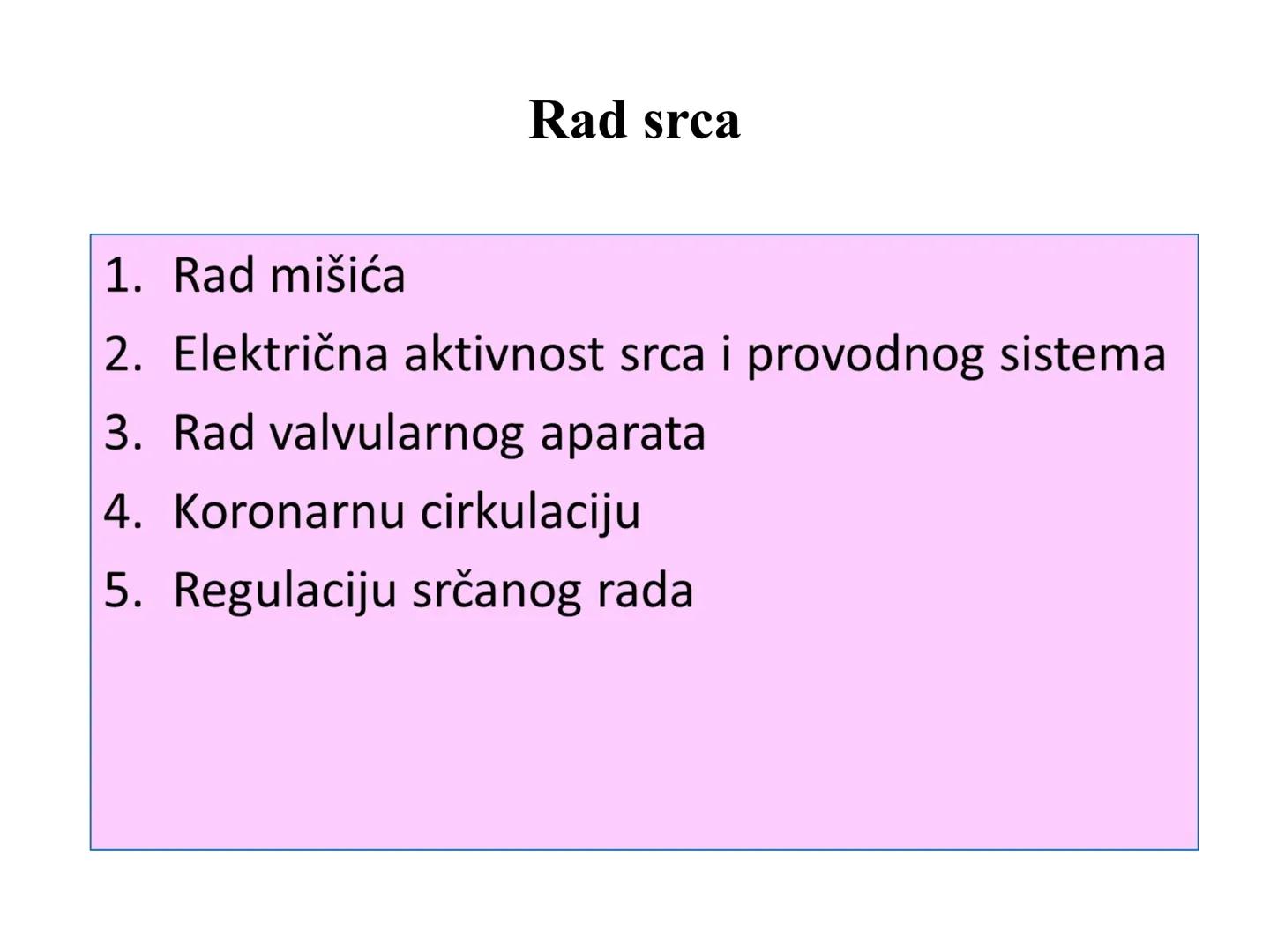 Rad srca

1. Rad mišića
2. Električna aktivnost srca i provodnog sistema
3. Rad valvularnog aparata
4. Koronarnu cirkulaciju
5. Regulaciju srčanog rada